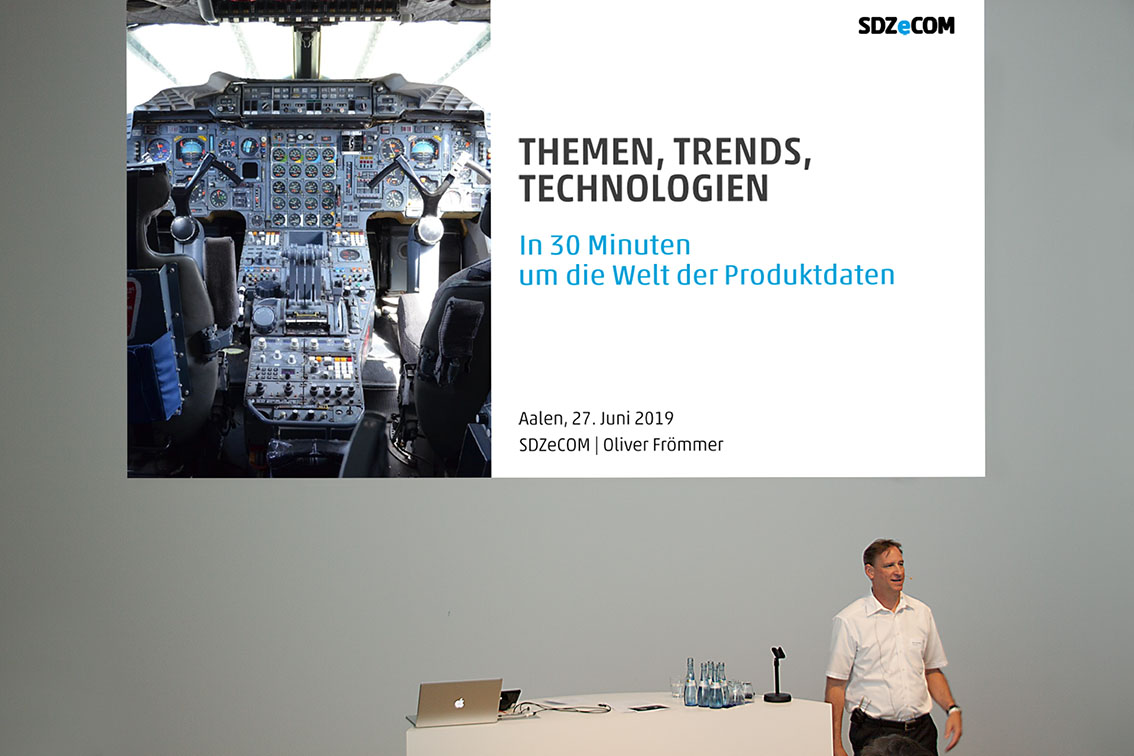 SDZeCOM

THEMEN, TRENDS, TECHNOLOGIEN

In 30 Minuten
um die Welt der Produktdaten

Aalen, 27. Juni 2019
SDZeCOM | Oliver Frömmer